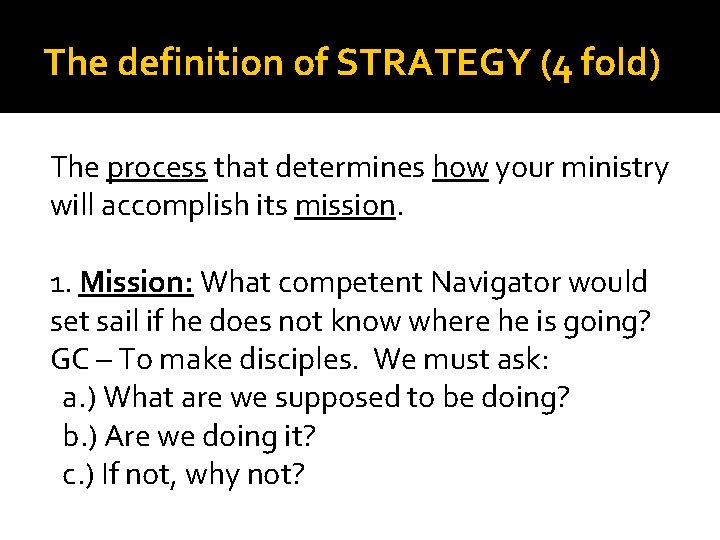 The definition of STRATEGY (4 fold)

The process that determines how your ministry will accomplish its mission.

1. Mission: What competent Navigator would set sail if he does not know where he is going? GC – To make disciples. We must ask:
a.) What are we supposed to be doing?
b.) Are we doing it?
c.) If not, why not?